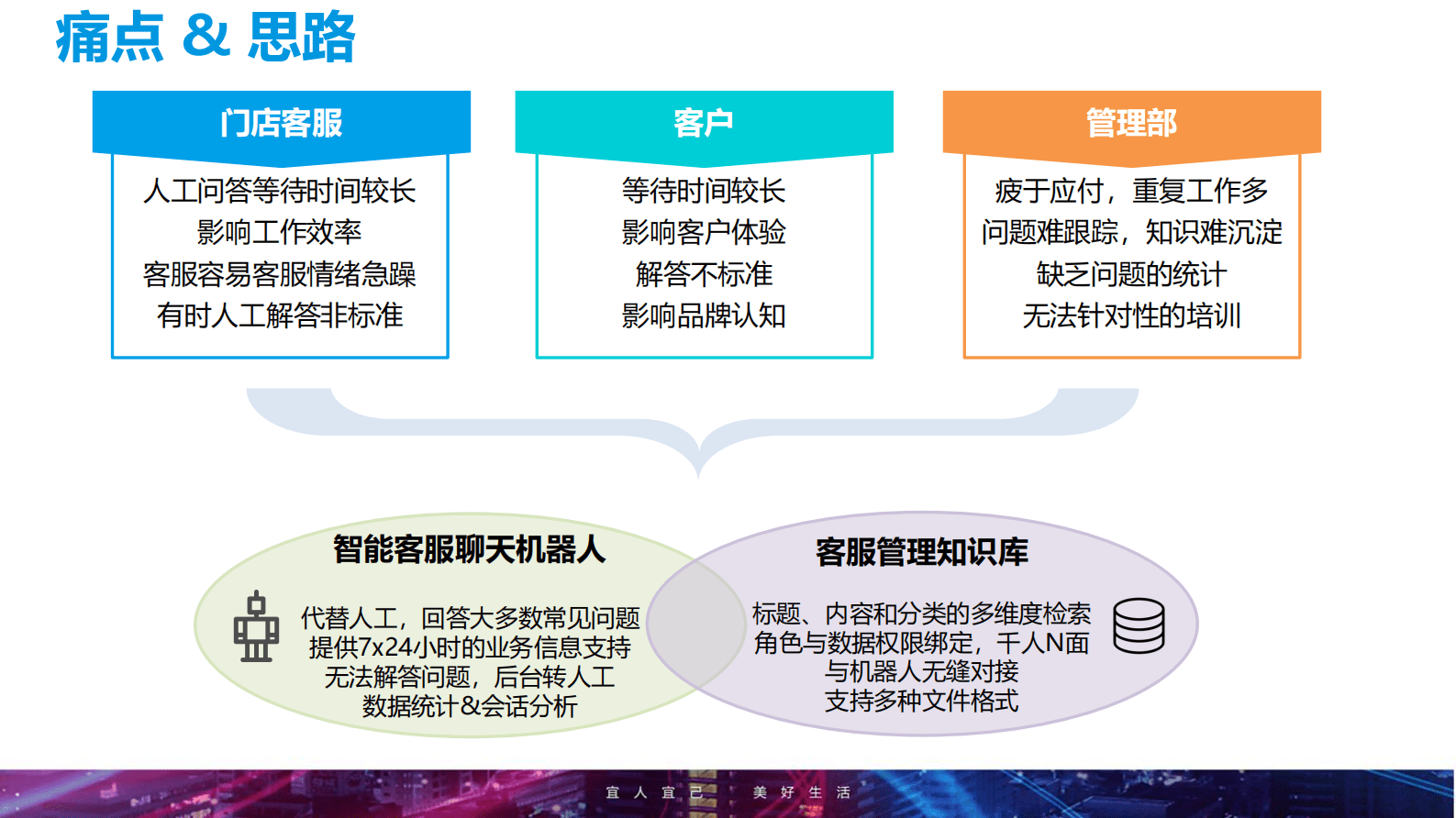 痛点 & 思路

门店客服

人工问答等待时间较长
影响工作效率
客服容易客服情绪急躁
有时人工解答非标准

客户

等待时间较长
影响客户体验
解答不标准
影响品牌认知

管理部

疲于应付，重复工作多
问题难跟踪，知识难沉淀
缺乏问题的统计
无法针对性的培训

智能客服聊天机器人

代替人工，回答大多数常见问题
提供7x24小时的业务信息支持
无法解答问题，后台转人工
数据统计&会话分析

客服管理知识库

标题、内容和分类的多维度检索
角色与数据权限绑定，千人N面
与机器人无缝对接
支持多种文件格式

宜 人 宜 己 美 好 生 活